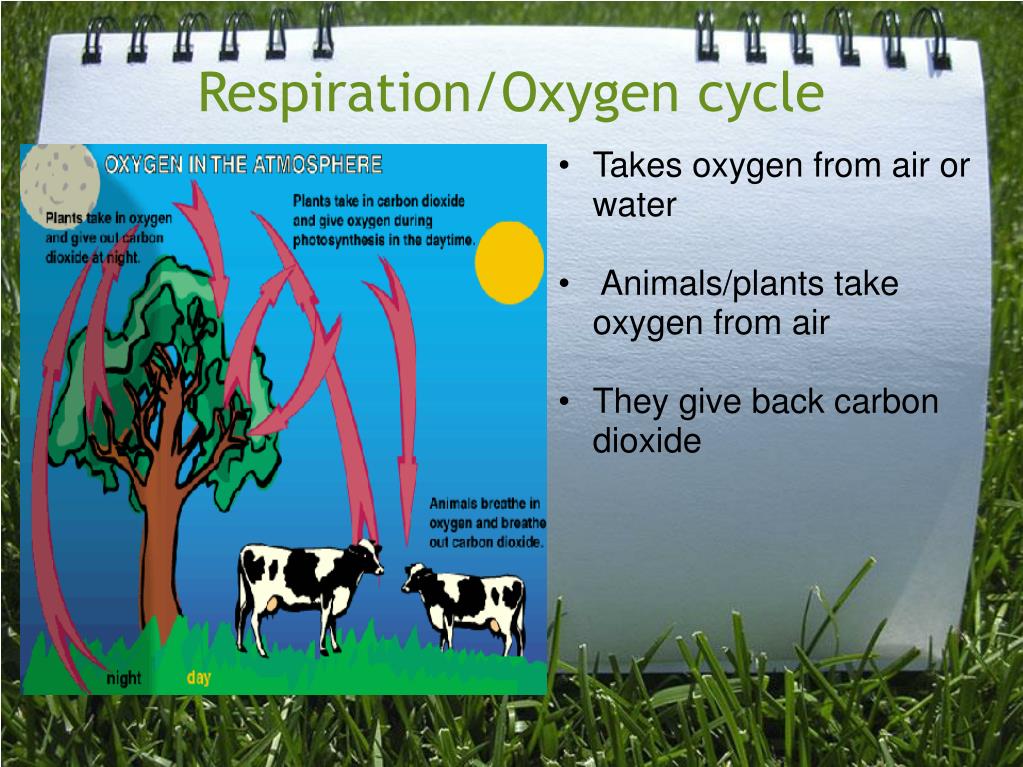 Respiration/Oxygen cycle

OXYGEN IN THE ATMOSPHERE

Plants take in oxygen and give out carbon dioxide at night.

Plants take in carbon dioxide and give oxygen during photosynthesis in the daytime.

Animals breathe in oxygen and breathe out carbon dioxide.

night

day

• Takes oxygen from air or water

• Animals/plants take oxygen from air

• They give back carbon dioxide